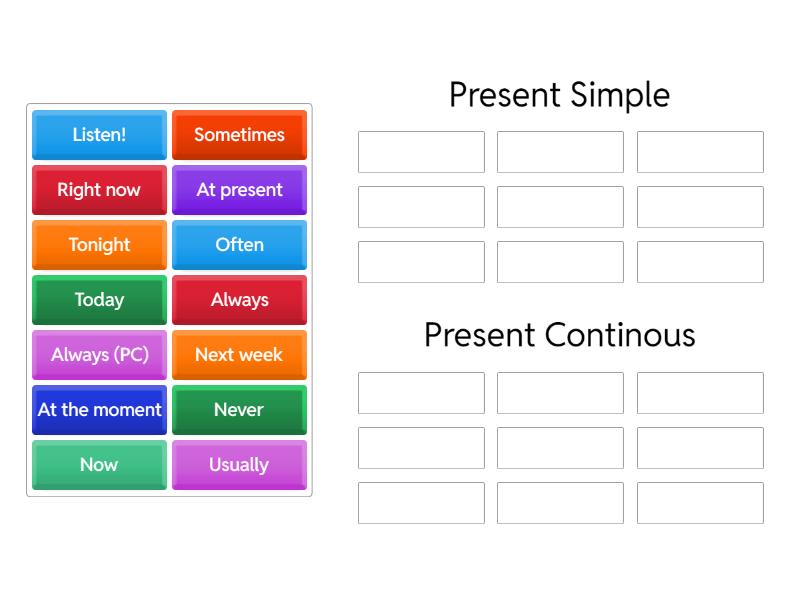 Listen!
Sometimes
Right now
At present
Tonight
Often
Today
Always
Always (PC)
Next week
At the moment
Never
Now
Usually

Present Simple

Present Continous